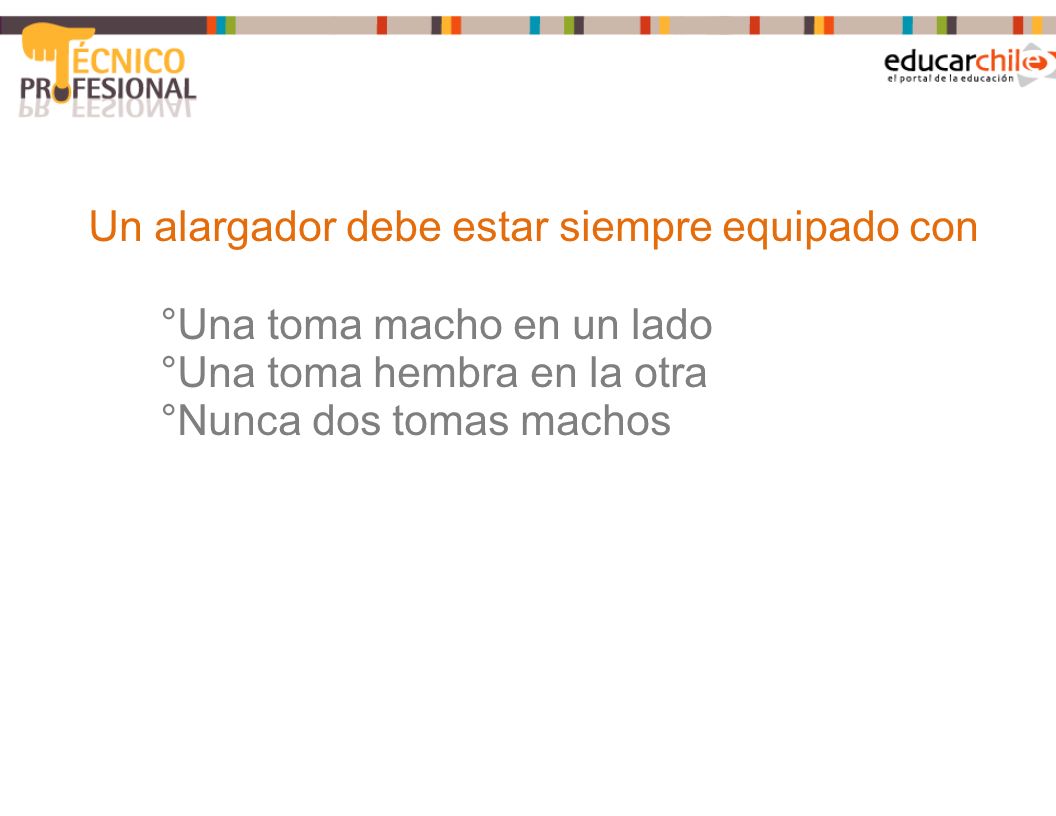 TÉCNICO PROFESIONAL

educarchile
el portal de la educación

Un alargador debe estar siempre equipado con

°Una toma macho en un lado
°Una toma hembra en la otra
°Nunca dos tomas machos